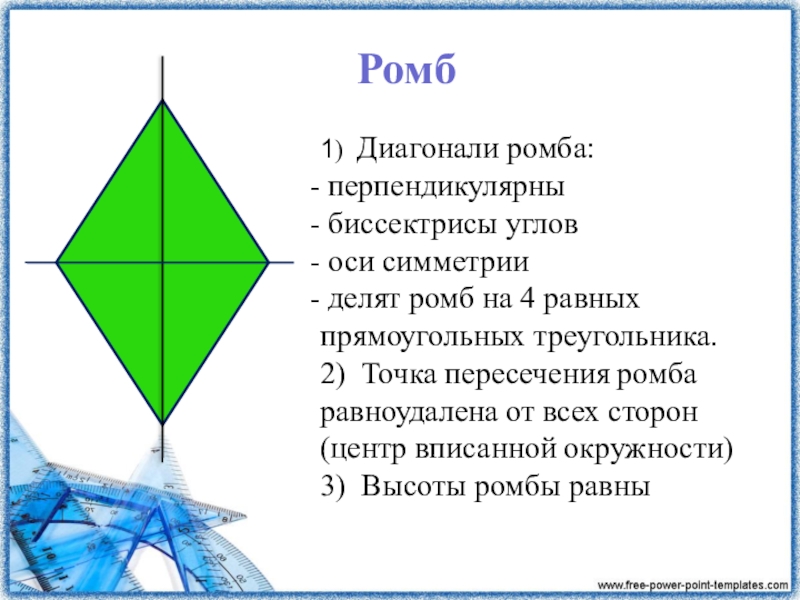 Ромб

1) Диагонали ромба:
- перпендикулярны
- биссектрисы углов
- оси симметрии
- делят ромб на 4 равных прямоугольных треугольника.
2) Точка пересечения ромба равноудалена от всех сторон (центр вписанной окружности)
3) Высоты ромбы равны

www.free-power-point-templates.com